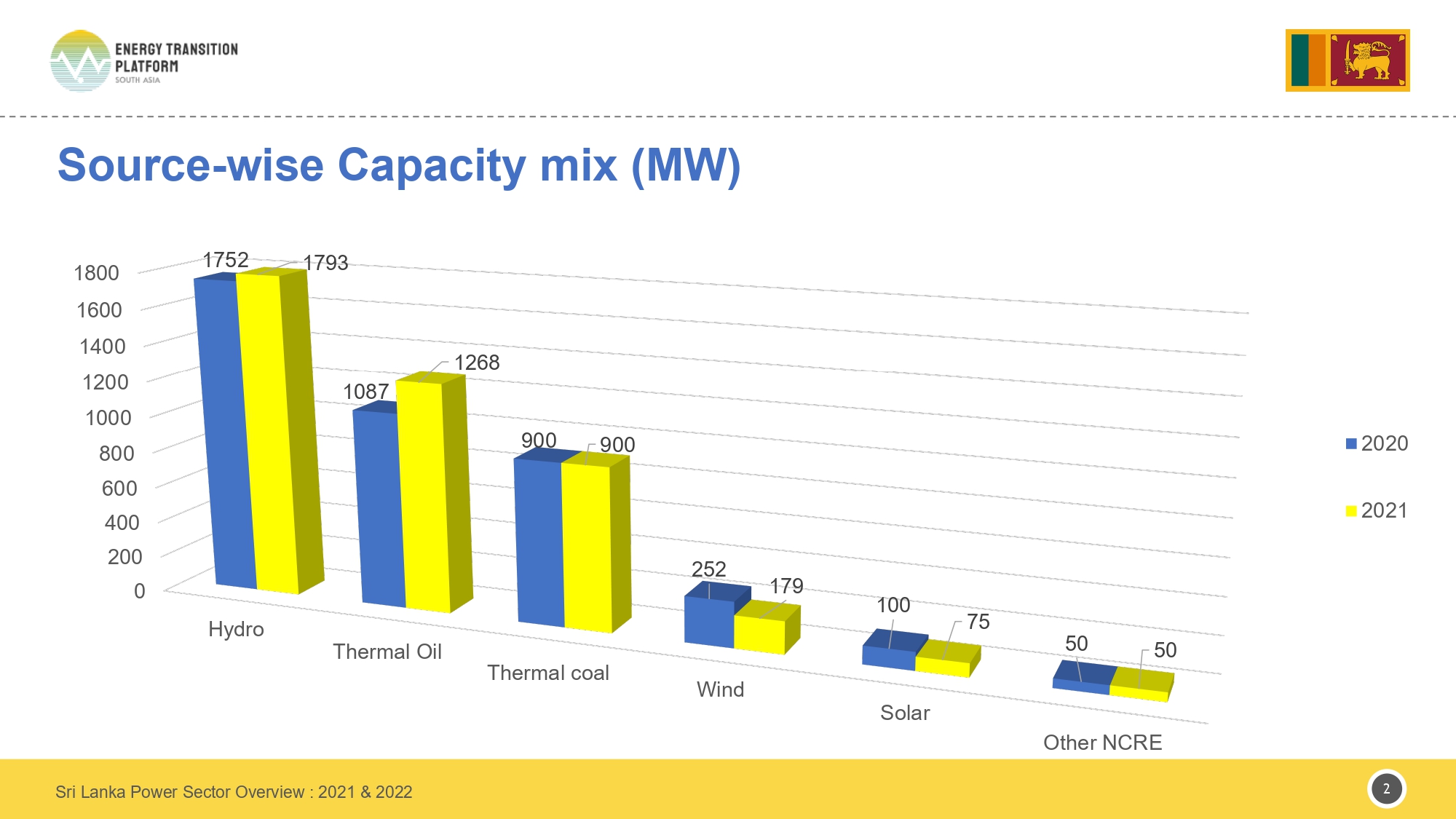 ENERGY TRANSITION PLATFORM
SOUTH ASIA

Source-wise Capacity mix (MW)

1800
1600
1400
1200
1000
800
600
400
200
0

1752
1793
1087
1268
900
900
252
179
100
75
50
50

Hydro
Thermal Oil
Thermal coal
Wind
Solar
Other NCRE

2020
2021

Sri Lanka Power Sector Overview : 2021 & 2022

2